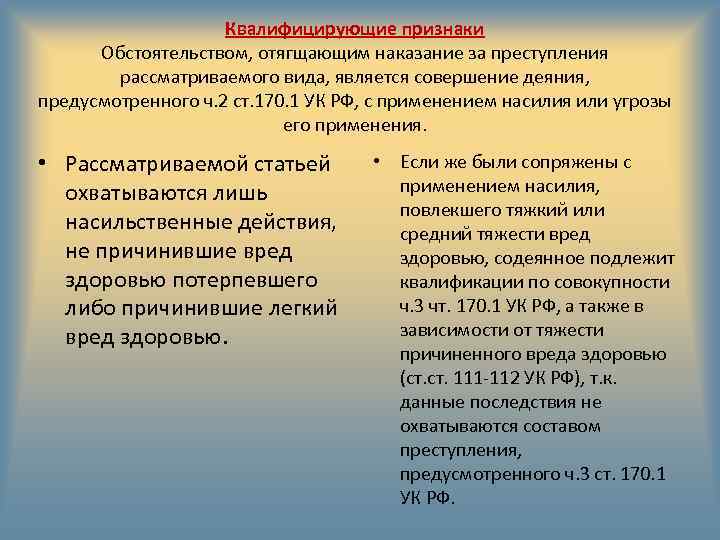 Квалифицирующие признаки
Обстоятельством, отягщающим наказание за преступления рассматриваемого вида, является совершение деяния, предусмотренного ч.2 ст.170.1 УК РФ, с применением насилия или угрозы его применения.

• Рассматриваемой статьей охватываются лишь насильственные действия, не причинившие вред здоровью потерпевшего либо причинившие легкий вред здоровью.

• Если же были сопряжены с применением насилия, повлекшего тяжкий или средний тяжести вред здоровью, содеянное подлежит квалификации по совокупности ч.3 чт. 170.1 УК РФ, а также в зависимости от тяжести причиненного вреда здоровью (ст.ст. 111-112 УК РФ), т.к. данные последствия не охватываются составом преступления, предусмотренного ч.3 ст. 170.1 УК РФ.